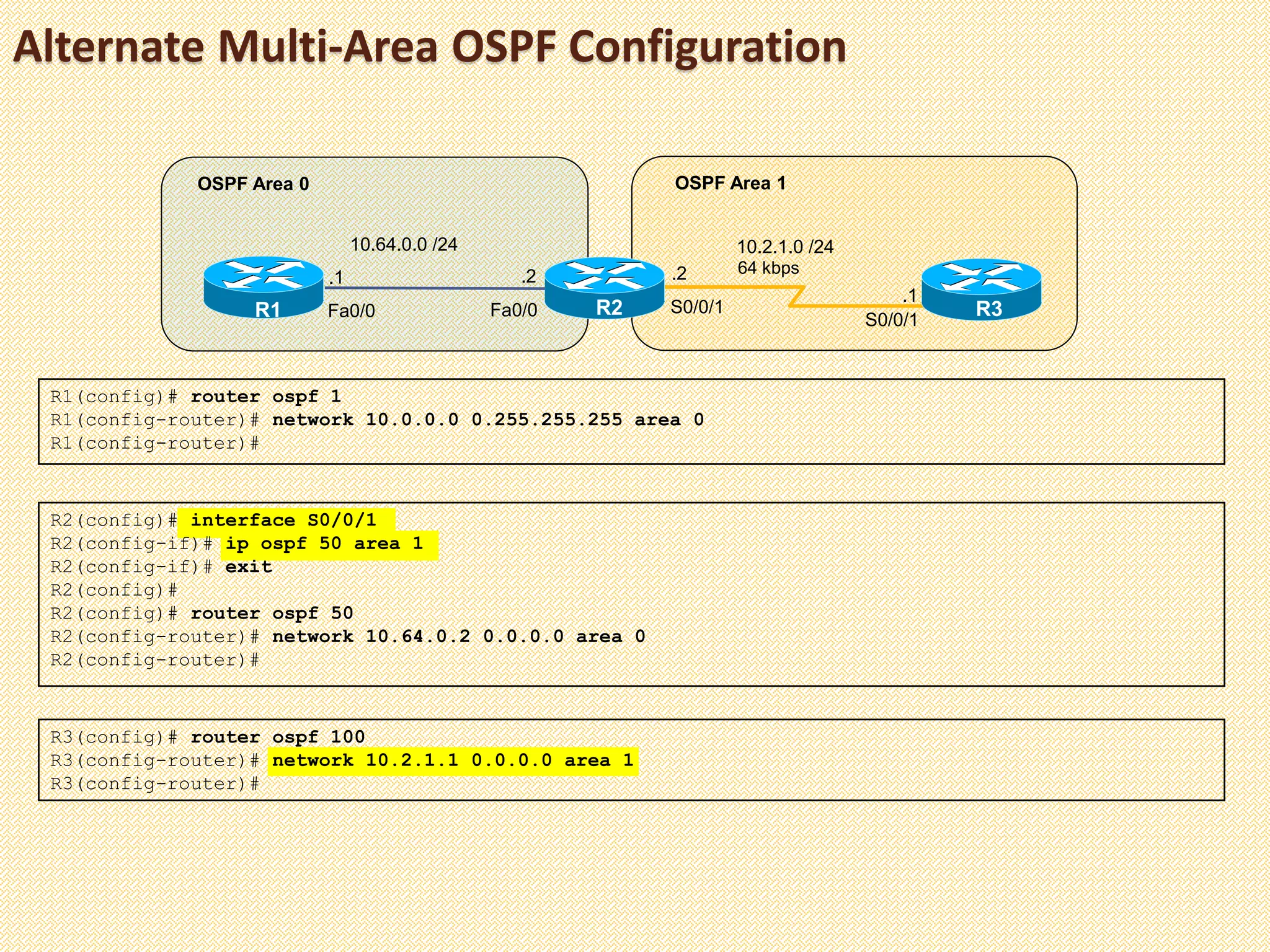 Alternate Multi-Area OSPF Configuration

OSPF Area 0

10.64.0.0 /24

.1

.2

R1

Fa0/0

Fa0/0

R2

OSPF Area 1

10.2.1.0 /24
64 kbps

.2

S0/0/1

.1

S0/0/1

R3

R1(config)# router ospf 1
R1(config-router)# network 10.0.0.0 0.255.255.255 area 0
R1(config-router)#

R2(config)# interface S0/0/1
R2(config-if)# ip ospf 50 area 1
R2(config-if)# exit
R2(config)#
R2(config)# router ospf 50
R2(config-router)# network 10.64.0.2 0.0.0.0 area 0
R2(config-router)#

R3(config)# router ospf 100
R3(config-router)# network 10.2.1.1 0.0.0.0 area 1
R3(config-router)#